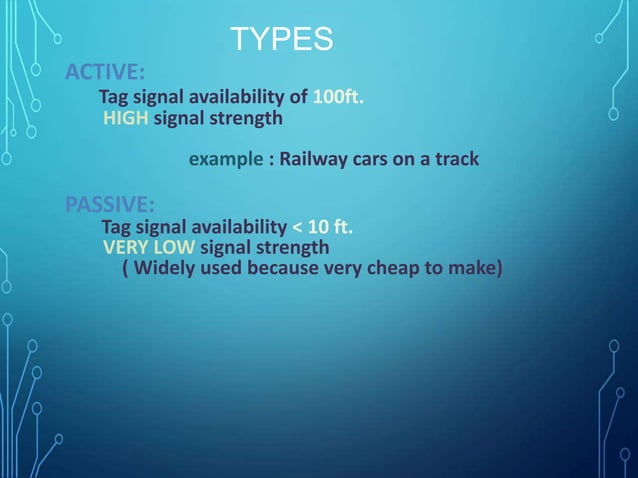 TYPES

ACTIVE:

Tag signal availability of 100ft.
HIGH signal strength

example : Railway cars on a track

PASSIVE:

Tag signal availability < 10 ft.
VERY LOW signal strength
( Widely used because very cheap to make)